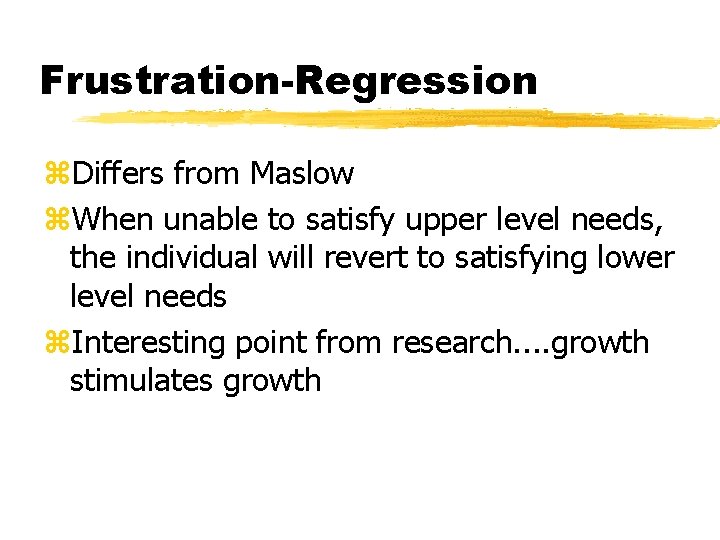 Frustration-Regression

⌘Differs from Maslow

⌘When unable to satisfy upper level needs, the individual will revert to satisfying lower level needs

⌘Interesting point from research....growth stimulates growth